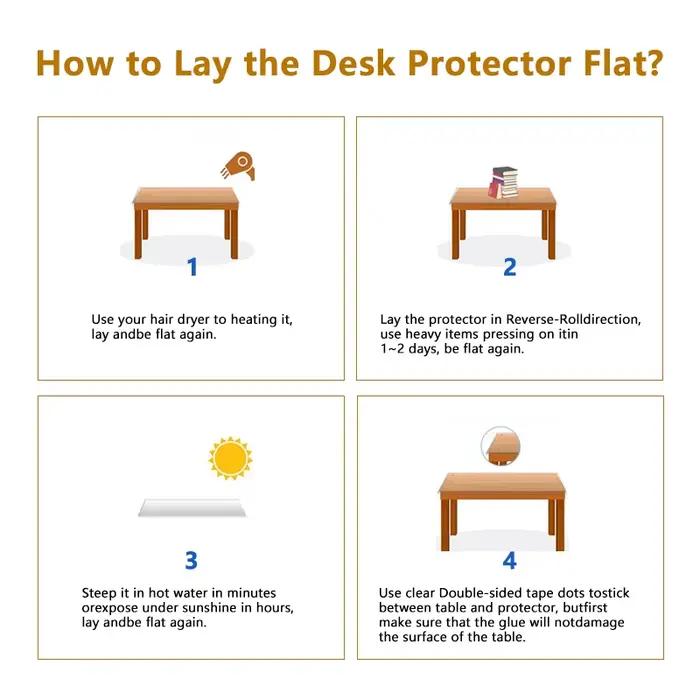 How to Lay the Desk Protector Flat?

1

Use your hair dryer to heating it, lay andbe flat again.

2

Lay the protector in Reverse-Rolldirection, use heavy items pressing on itin 1~2 days, be flat again.

3

Steep it in hot water in minutes orexpose under sunshine in hours, lay andbe flat again.

4

Use clear Double-sided tape dots tostick between table and protector, butfirst make sure that the glue will notdamage the surface of the table.